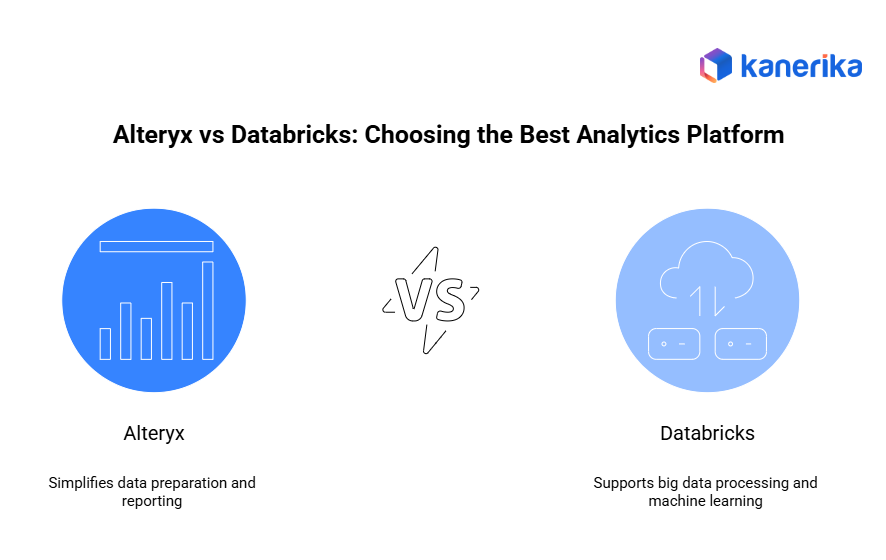 kanerika

Alteryx vs Databricks: Choosing the Best Analytics Platform

VS

Alteryx

Simplifies data preparation and reporting

Databricks

Supports big data processing and machine learning